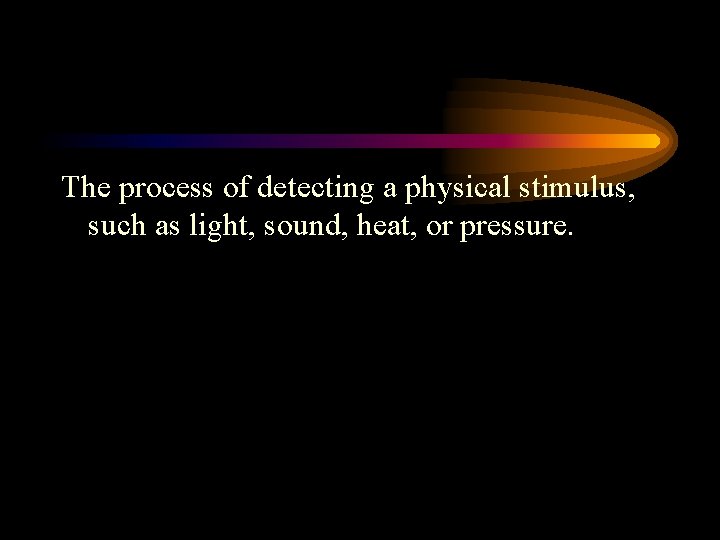 The process of detecting a physical stimulus, such as light, sound, heat, or pressure.